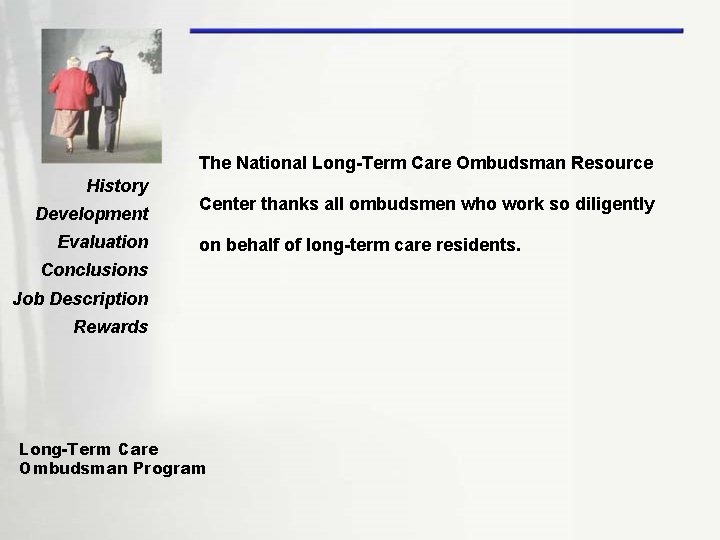 History
Development
Evaluation
Conclusions
Job Description
Rewards

The National Long-Term Care Ombudsman Resource Center thanks all ombudsmen who work so diligently on behalf of long-term care residents.

Long-Term Care
Ombudsman Program